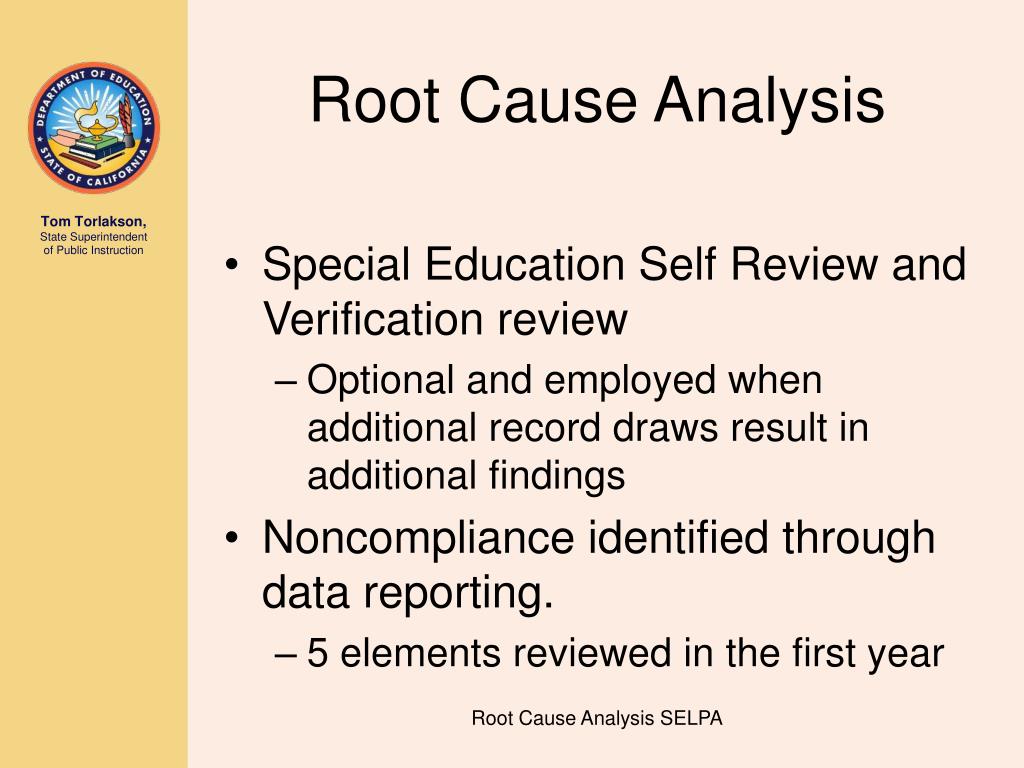 DEPARTMENT OF EDUCATION
STATE OF CALIFORNIA

Tom Torlakson,
State Superintendent of Public Instruction

Root Cause Analysis

• Special Education Self Review and Verification review
– Optional and employed when additional record draws result in additional findings
• Noncompliance identified through data reporting.
– 5 elements reviewed in the first year

Root Cause Analysis SELPA